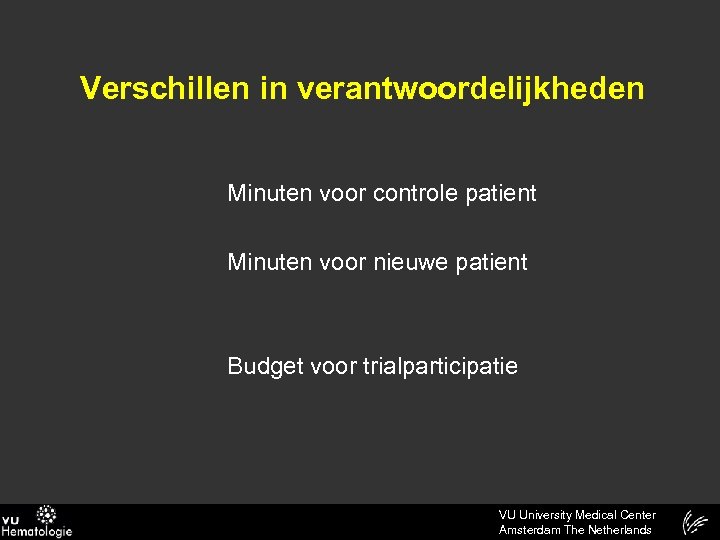 Verschillen in verantwoordelijkheden

Minuten voor controle patient

Minuten voor nieuwe patient

Budget voor trialparticipatie

VU Hematologie

VU University Medical Center
Amsterdam The Netherlands